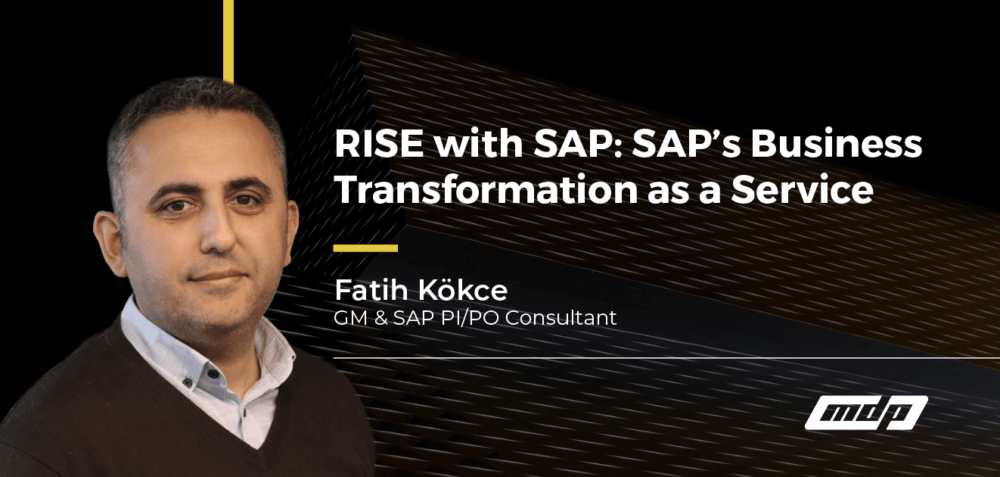 RISE with SAP: SAP's Business Transformation as a Service

Fatih Kökce
GM & SAP PI/PO Consultant

mdp